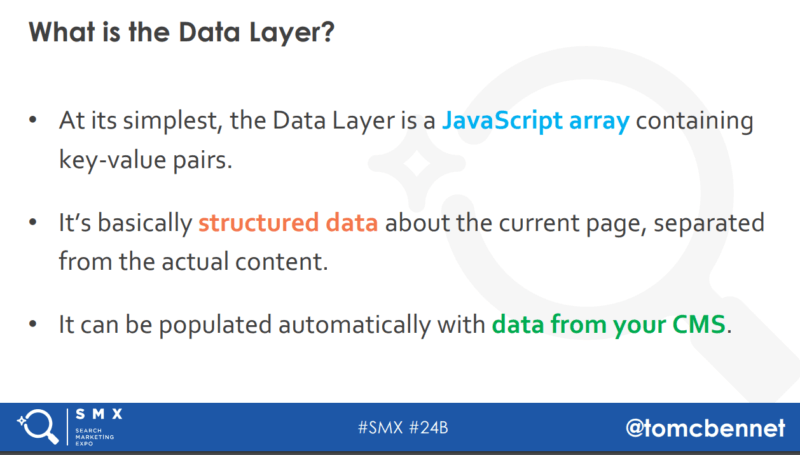 What is the Data Layer?

• At its simplest, the Data Layer is a JavaScript array containing key-value pairs.

• It's basically structured data about the current page, separated from the actual content.

• It can be populated automatically with data from your CMS.

SMX SEARCH MARKETING EXPO

#SMX #24B

@tomcbennet